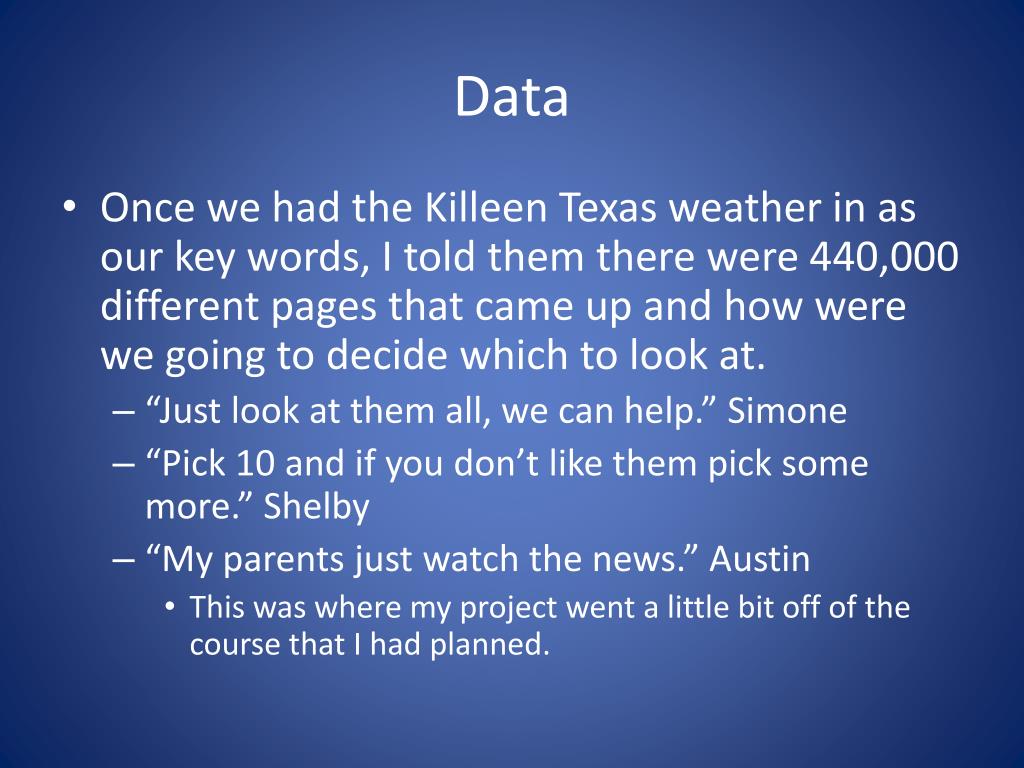 Data

• Once we had the Killeen Texas weather in as our key words, I told them there were 440,000 different pages that came up and how were we going to decide which to look at.
– “Just look at them all, we can help.” Simone
– “Pick 10 and if you don’t like them pick some more.” Shelby
– “My parents just watch the news.” Austin
• This was where my project went a little bit off of the course that I had planned.